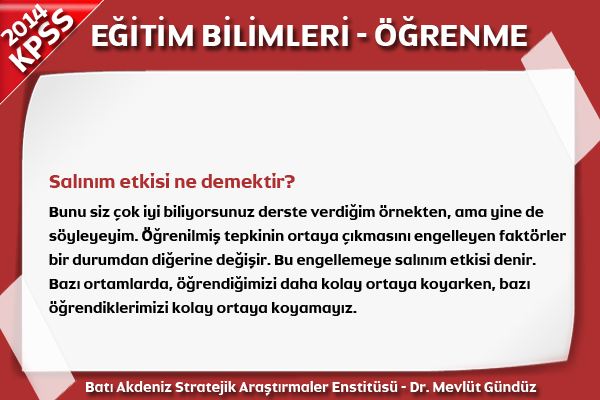 2014 KPSS

EĞİTİM BİLİMLERİ - ÖĞRENME

Salınım etkisi ne demektir?

Bunu siz çok iyi biliyorsunuz derste verdiğim örnekten, ama yine de söyleyeyim. Öğrenilmiş tepkinin ortaya çıkmasını engelleyen faktörler bir durumdan diğerine değişir. Bu engellemeye salınım etkisi denir. Bazı ortamlarda, öğrendiğimizi daha kolay ortaya koyarken, bazı öğrendiklerimizi kolay ortaya koyamayız.

Batı Akdeniz Stratejik Araştırmaler Enstitüsü - Dr. Mevlüt Gündüz